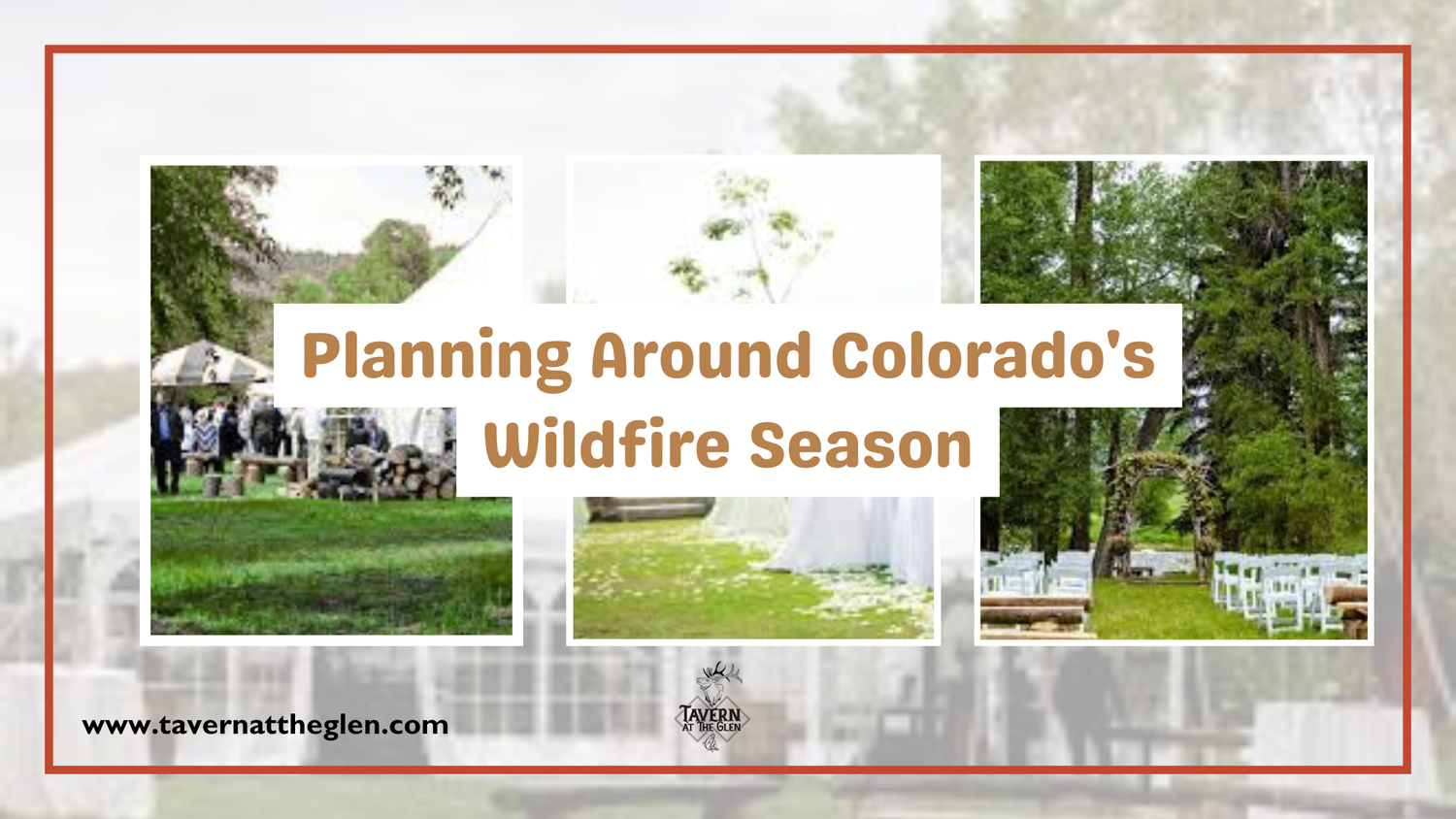 Planning Around Colorado's Wildfire Season

www.tavernattheglen.com

TAVERN AT THE GLEN